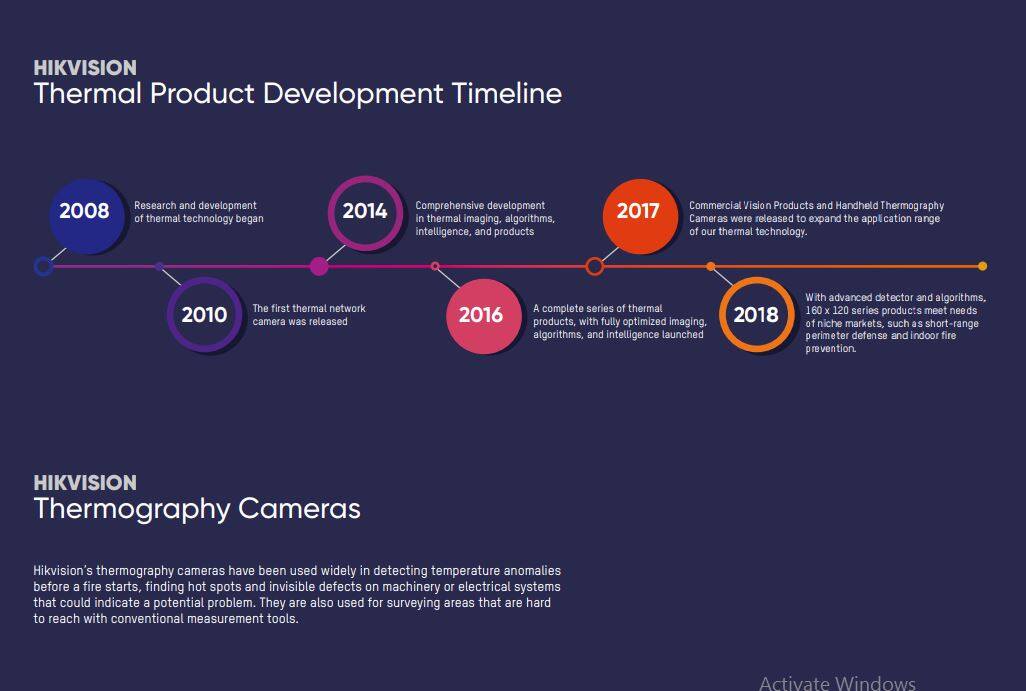 HIKVISION
Thermal Product Development Timeline

2008
Research and development of thermal technology began

2010
The first thermal network camera was released

2014
Comprehensive development in thermal imaging, algorithms, intelligence, and products

2016
A complete series of thermal products, with fully optimized imaging, algorithms, and intelligence launched

2017
Commercial Vision Products and Handheld Thermography Cameras were released to expand the application range of our thermal technology.

2018
With advanced detector and algorithms, 160 x 120 series products meet needs of niche markets, such as short-range perimeter defense and indoor fire prevention.

HIKVISION
Thermography Cameras

Hikvision's thermography cameras have been used widely in detecting temperature anomalies before a fire starts, finding hot spots and invisible defects on machinery or electrical systems that could indicate a potential problem. They are also used for surveying areas that are hard to reach with conventional measurement tools.

Activate Windows